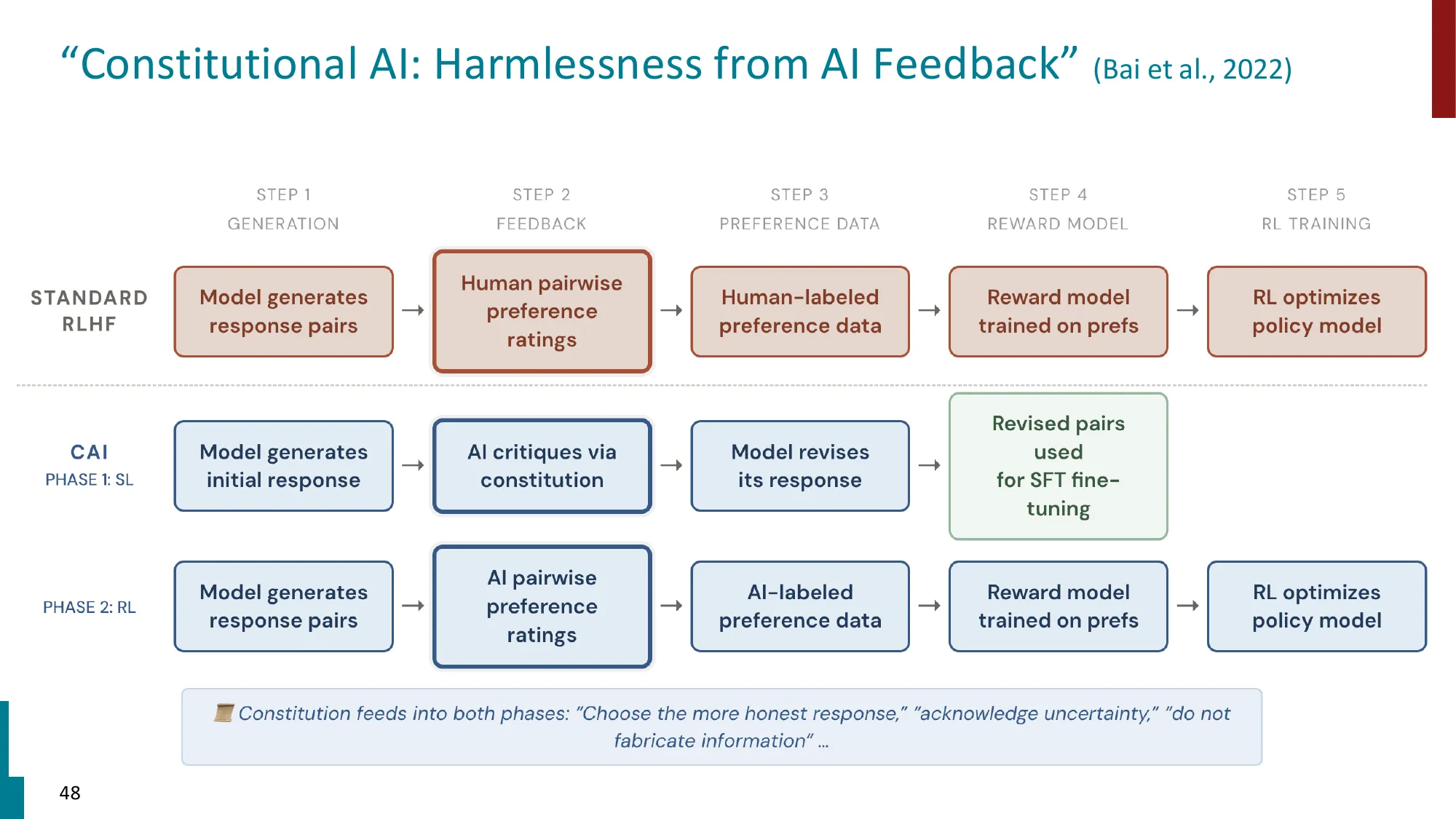 “Constitutional AI: Harmlessness from AI Feedback” (Bai et al., 2022)

STEP 1
GENERATION

STEP 2
FEEDBACK

STEP 3
PREFERENCE DATA

STEP 4
REWARD MODEL

STEP 5
RL TRAINING

STANDARD RLHF

Model generates response pairs → Human pairwise preference ratings → Human-labeled preference data → Reward model trained on prefs → RL optimizes policy model

CAI
PHASE 1: SL

Model generates initial response → AI critiques via constitution → Model revises its response → Revised pairs used for SFT fine-tuning

PHASE 2: RL

Model generates response pairs → AI pairwise preference ratings → AI-labeled preference data → Reward model trained on prefs → RL optimizes policy model

Constitution feeds into both phases: “Choose the more honest response,” “acknowledge uncertainty,” “do not fabricate information” ...

48